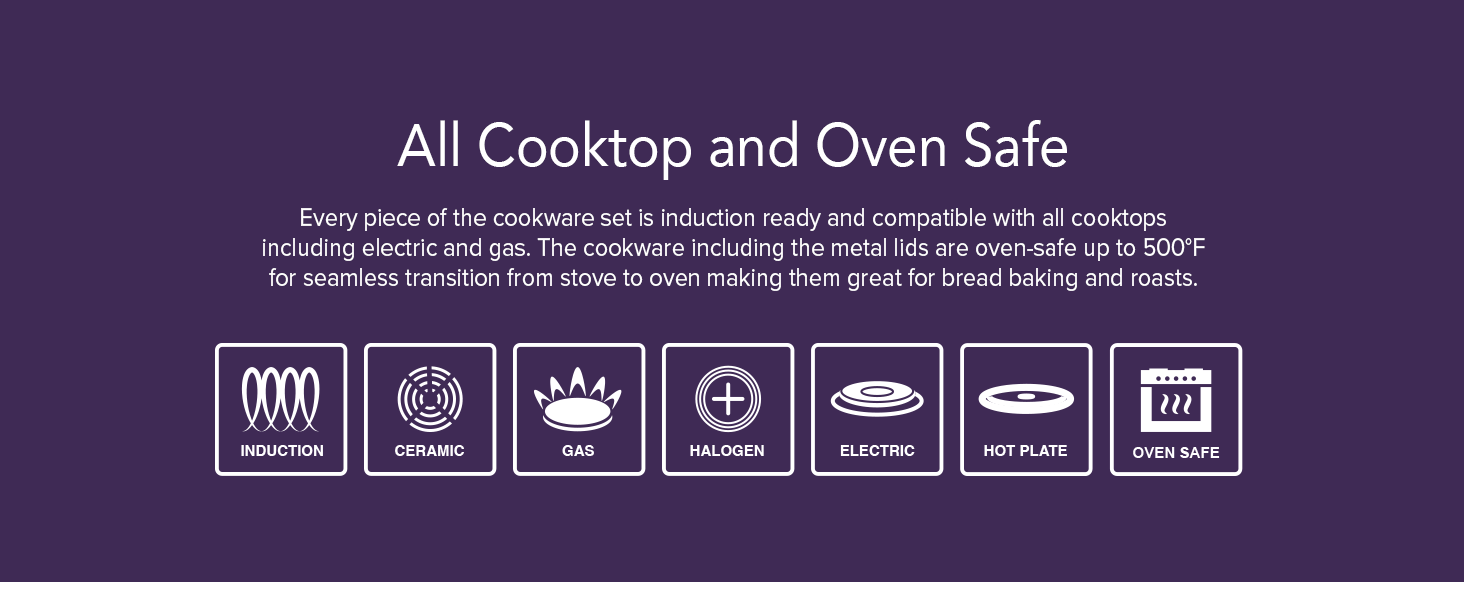 All Cooktop and Oven Safe

Every piece of the cookware set is induction ready and compatible with all cooktops including electric and gas. The cookware including the metal lids are oven-safe up to 500°F for seamless transition from stove to oven making them great for bread baking and roasts.

INDUCTION

CERAMIC

GAS

HALOGEN

ELECTRIC

HOT PLATE

OVEN SAFE